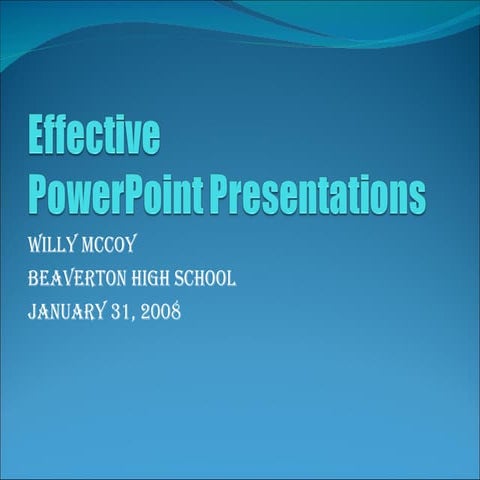 Effective PowerPoint Presentations

WILLY MCCOY

BEAVERTON HIGH SCHOOL

JANUARY 31, 2008